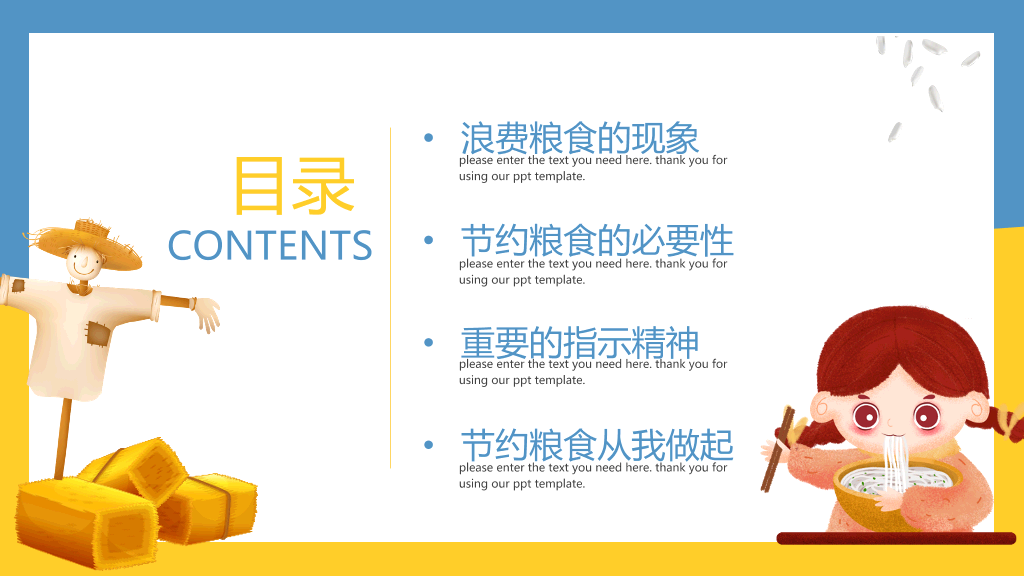 目录
CONTENTS

• 浪费粮食的现象
please enter the text you need here. thank you for using our ppt template.

• 节约粮食的必要性
please enter the text you need here. thank you for using our ppt template.

• 重要的指示精神
please enter the text you need here. thank you for using our ppt template.

• 节约粮食从我做起
please enter the text you need here. thank you for using our ppt template.